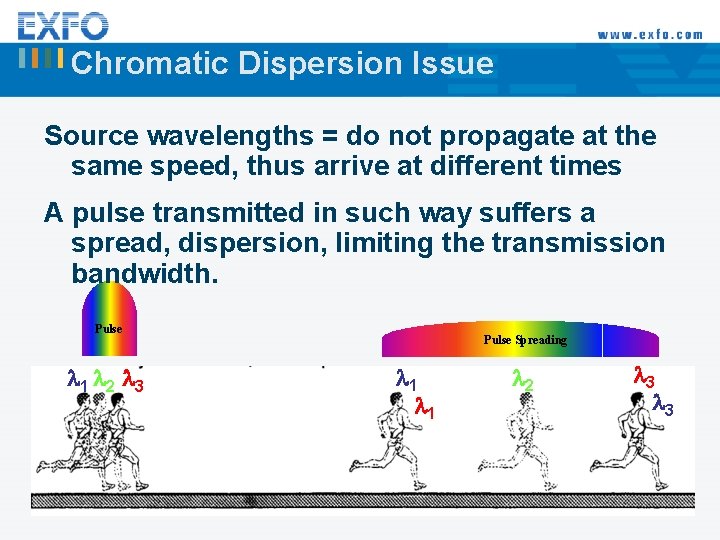 EXFO

www.exfo.com

Chromatic Dispersion Issue

Source wavelengths = do not propagate at the same speed, thus arrive at different times

A pulse transmitted in such way suffers a spread, dispersion, limiting the transmission bandwidth.

Pulse

Pulse Spreading

$\lambda_1$ $\lambda_2$ $\lambda_3$

$\lambda_1$

$\lambda_1$

$\lambda_2$

$\lambda_3$

$\lambda_3$